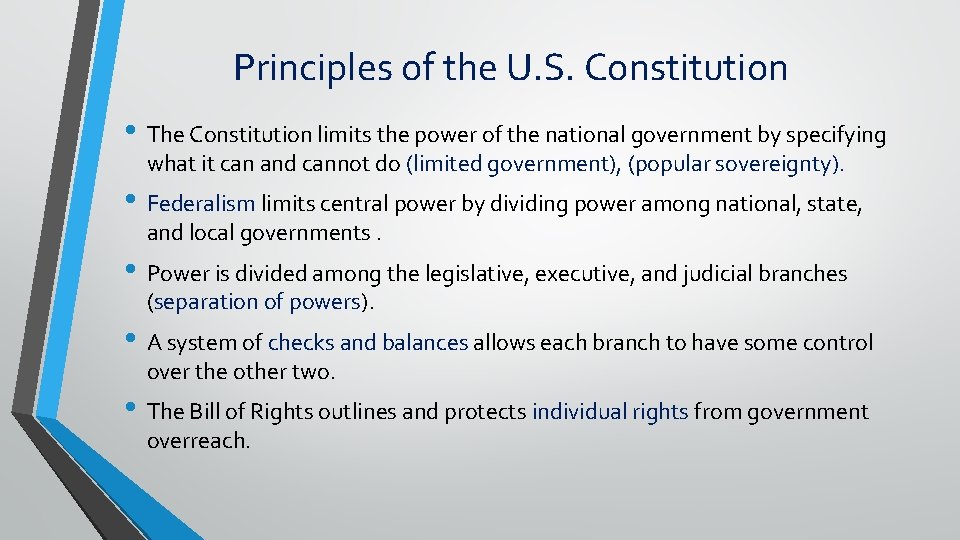 Principles of the U.S. Constitution

• The Constitution limits the power of the national government by specifying what it can and cannot do (limited government), (popular sovereignty).

• Federalism limits central power by dividing power among national, state, and local governments .

• Power is divided among the legislative, executive, and judicial branches (separation of powers).

• A system of checks and balances allows each branch to have some control over the other two.

• The Bill of Rights outlines and protects individual rights from government overreach.